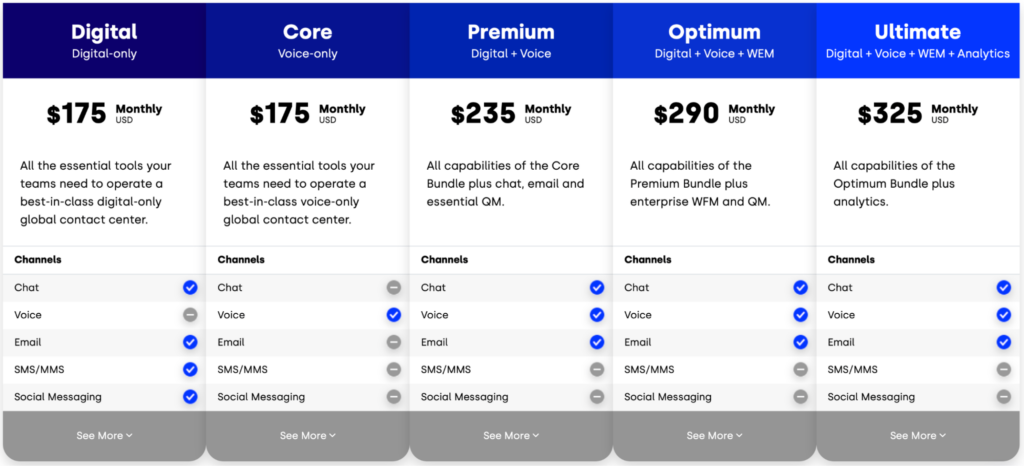 Digital
Digital-only

$175 Monthly USD

All the essential tools your teams need to operate a best-in-class digital-only global contact center.

Channels
Chat
Voice
Email
SMS/MMS
Social Messaging

See More

Core
Voice-only

$175 Monthly USD

All the essential tools your teams need to operate a best-in-class voice-only global contact center.

Channels
Chat
Voice
Email
SMS/MMS
Social Messaging

See More

Premium
Digital + Voice

$235 Monthly USD

All capabilities of the Core Bundle plus chat, email and essential QM.

Channels
Chat
Voice
Email
SMS/MMS
Social Messaging

See More

Optimum
Digital + Voice + WEM

$290 Monthly USD

All capabilities of the Premium Bundle plus enterprise WFM and QM.

Channels
Chat
Voice
Email
SMS/MMS
Social Messaging

See More

Ultimate
Digital + Voice + WEM + Analytics

$325 Monthly USD

All capabilities of the Optimum Bundle plus analytics.

Channels
Chat
Voice
Email
SMS/MMS
Social Messaging

See More